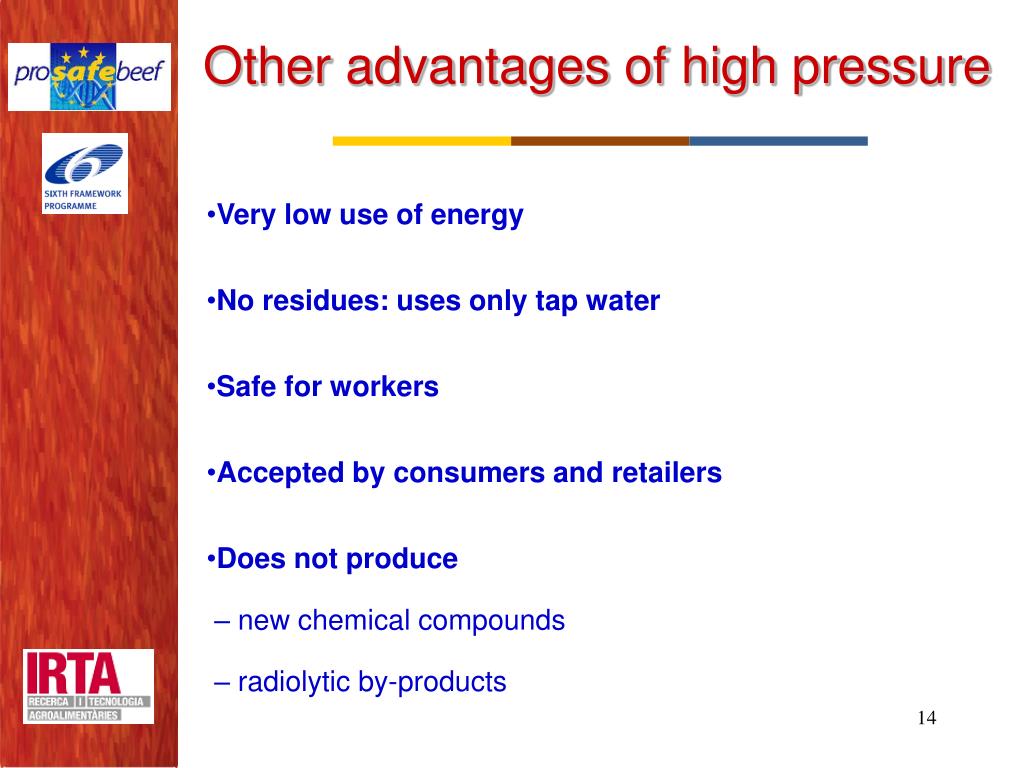 prosafebeef

SIXTH FRAMEWORK PROGRAMME

Other advantages of high pressure

•Very low use of energy

•No residues: uses only tap water

•Safe for workers

•Accepted by consumers and retailers

•Does not produce

– new chemical compounds

– radiolytic by-products

IRTA
RECERCA I TECNOLOGIA AGROALIMENTÀRIES

14